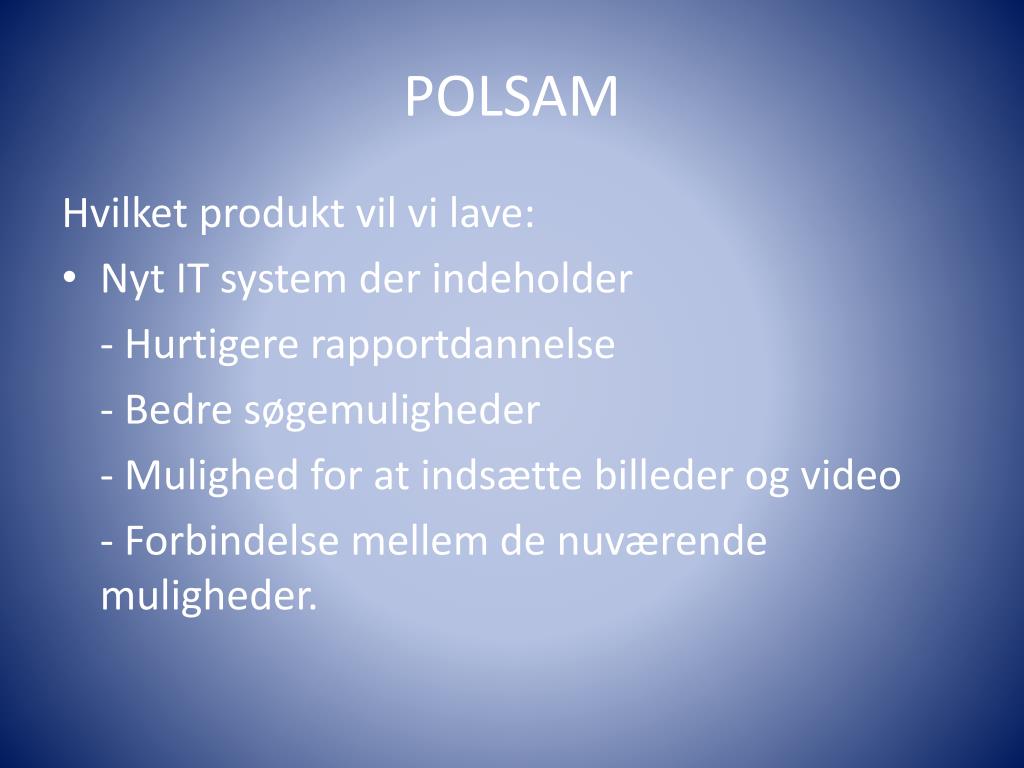 POLSAM

Hvilket produkt vil vi lave:

• Nyt IT system der indeholder

- Hurtigere rapportdannelse

- Bedre søgemuligheder

- Mulighed for at indsætte billeder og video

- Forbindelse mellem de nuværende muligheder.